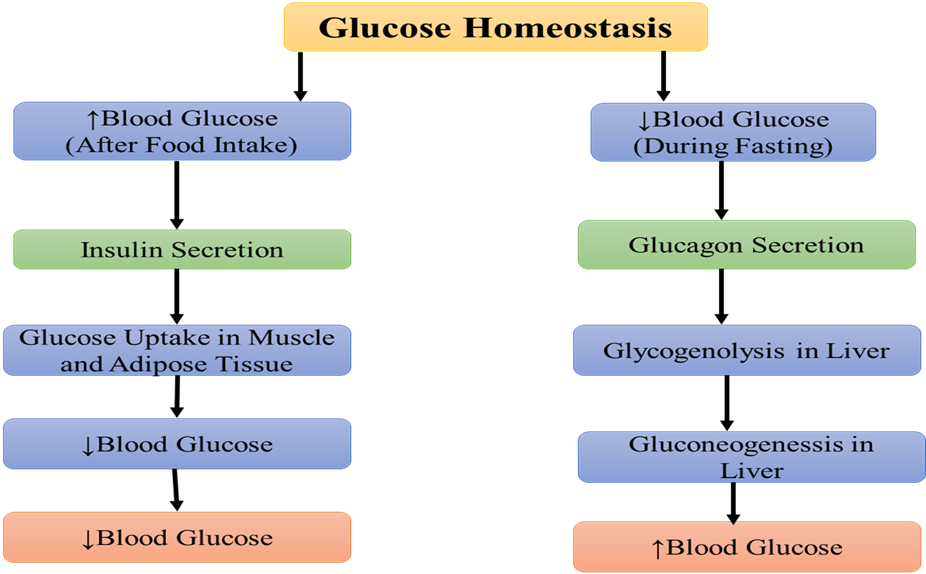 Glucose Homeostasis

↑Blood Glucose (After Food Intake)

Insulin Secretion

Glucose Uptake in Muscle and Adipose Tissue

↓Blood Glucose

↓Blood Glucose

↓Blood Glucose (During Fasting)

Glucagon Secretion

Glycogenolysis in Liver

Gluconeogenessis in Liver

↑Blood Glucose